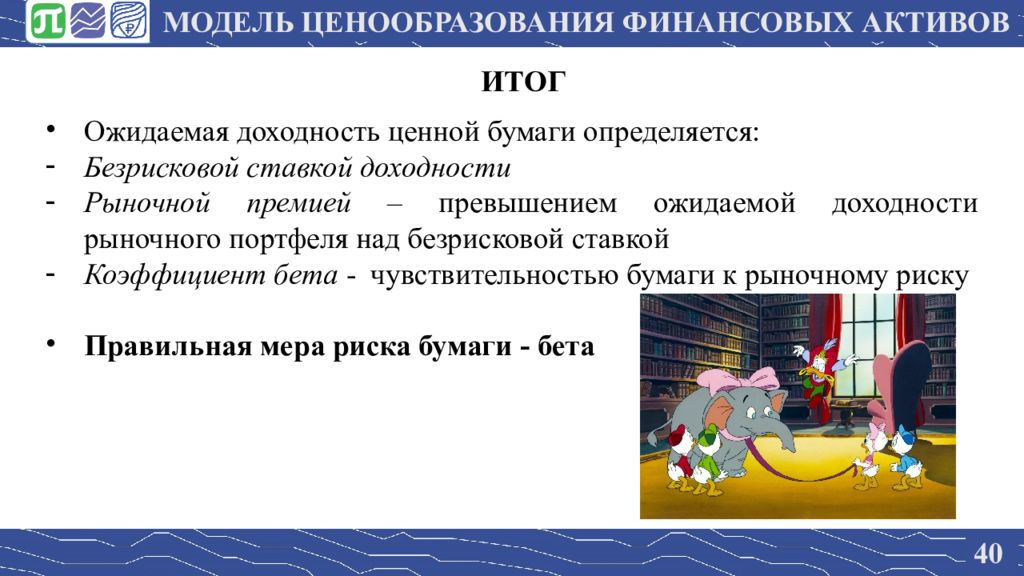 МОДЕЛЬ ЦЕНООБРАЗОВАНИЯ ФИНАНСОВЫХ АКТИВОВ

ИТОГ

• Ожидаемая доходность ценной бумаги определяется:
- Безрисковой ставкой доходности
- Рыночной премией – превышением ожидаемой доходности рыночного портфеля над безрисковой ставкой
- Коэффициент бета - чувствительностью бумаги к рыночному риску

• Правильная мера риска бумаги - бета

40